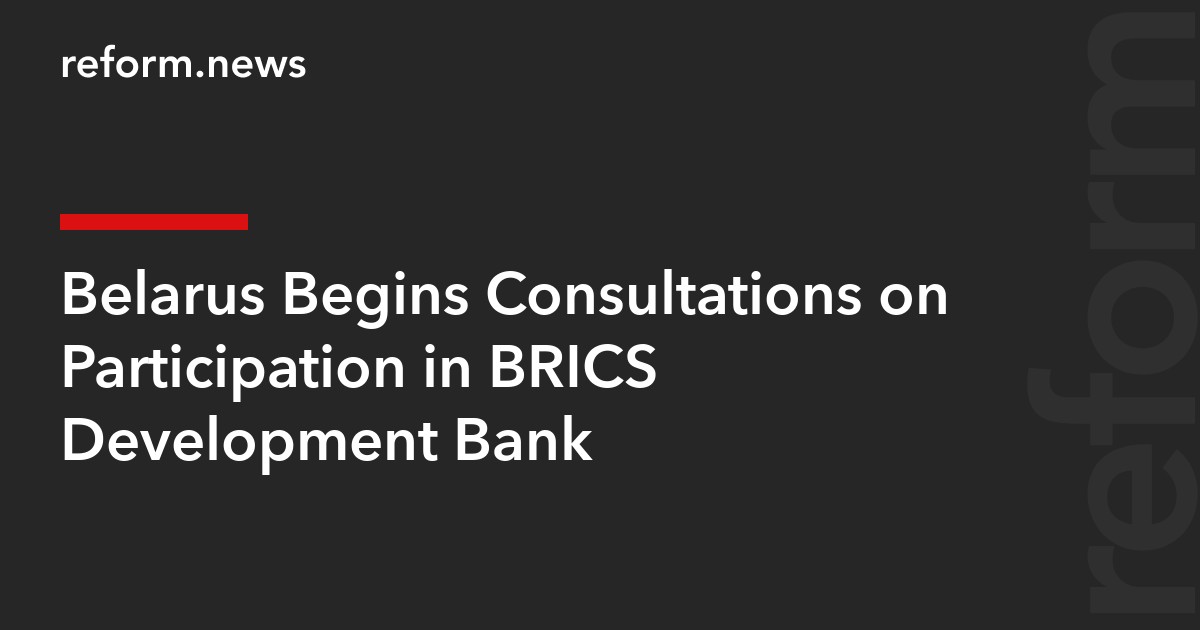 reform.news

Belarus Begins Consultations on Participation in BRICS Development Bank

reform